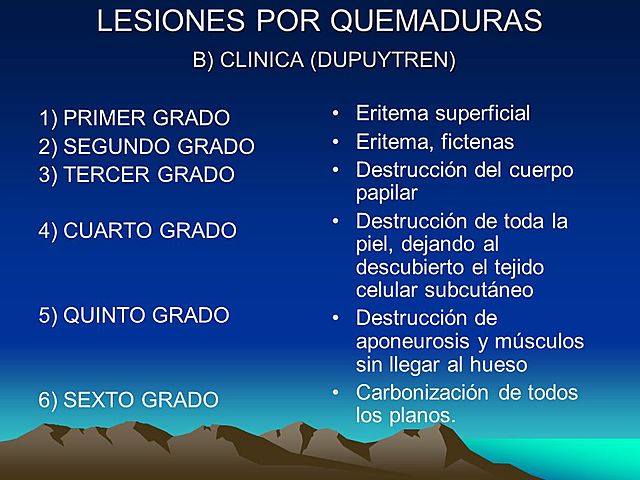 LESIONES POR QUEMADURAS

B) CLINICA (DUPUYTREN)

1) PRIMER GRADO
2) SEGUNDO GRADO
3) TERCER GRADO

4) CUARTO GRADO

5) QUINTO GRADO

6) SEXTO GRADO

• Eritema superficial
• Eritema, fictenas
• Destrucción del cuerpo papilar
• Destrucción de toda la piel, dejando al descubierto el tejido celular subcutáneo
• Destrucción de aponeurosis y músculos sin llegar al hueso
• Carbonización de todos los planos.